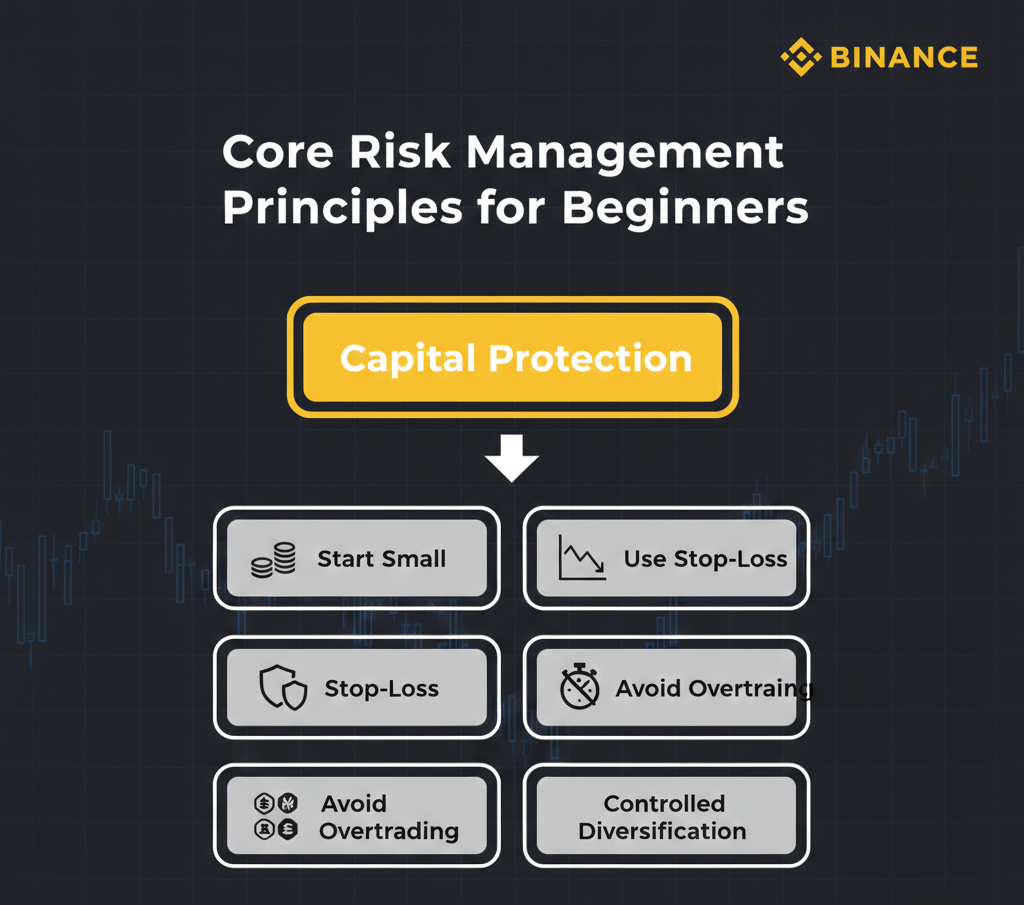 BINANCE

Core Risk Management Principles for Beginners

Capital Protection

Start Small

Use Stop-Loss

Stop-Loss

Avoid Overtraing

Avoid Overtrading

Controlled Diversification